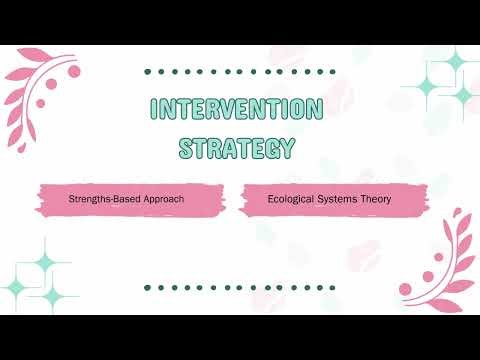 INTERVENTION STRATEGY

Strengths-Based Approach

Ecological Systems Theory